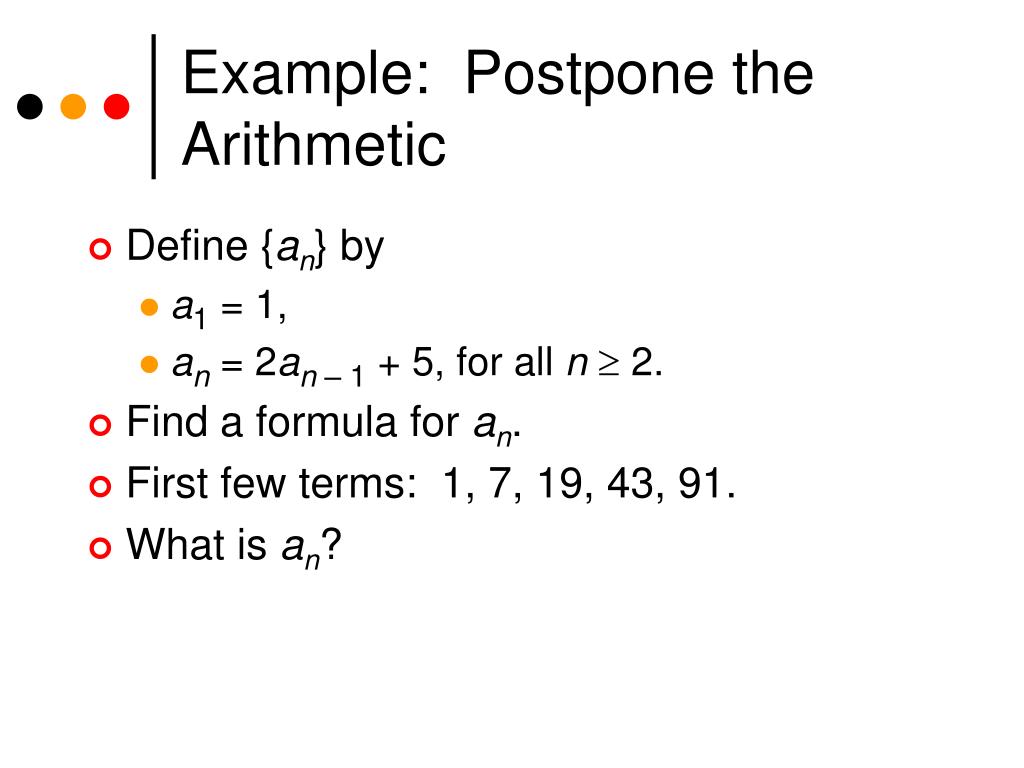 Example: Postpone the Arithmetic

Define $\{a_n\}$ by

$a_1 = 1$,

$a_n = 2a_{n-1} + 5$, for all $n \geq 2$.

Find a formula for $a_n$.

First few terms: 1, 7, 19, 43, 91.

What is $a_n$?